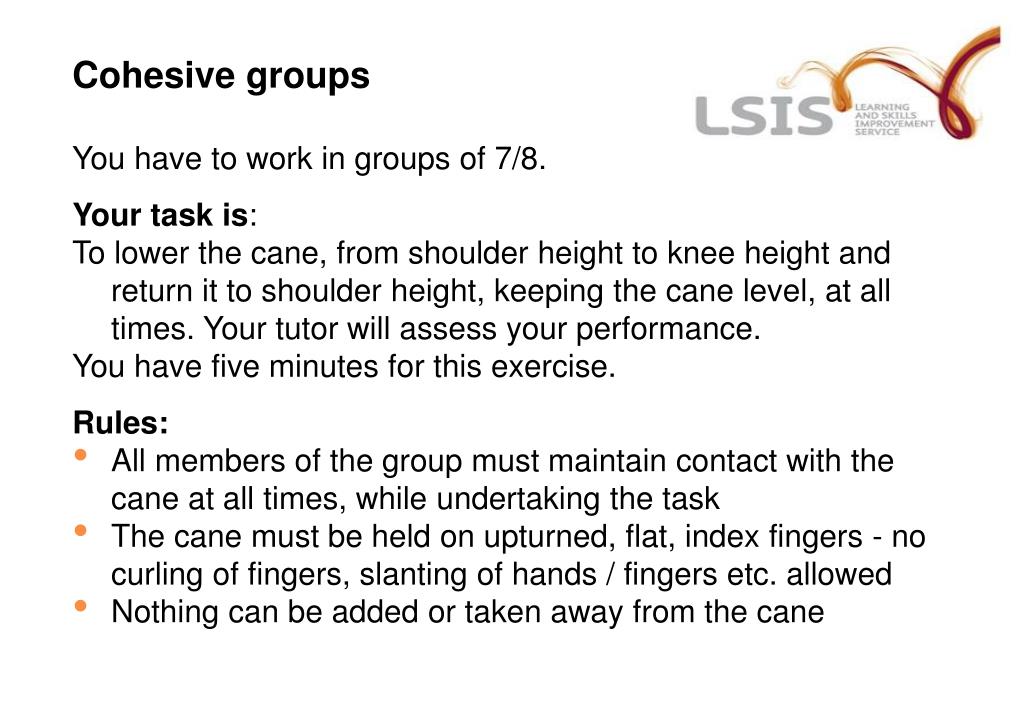 Cohesive groups

LSIS LEARNING AND SKILLS IMPROVEMENT SERVICE

You have to work in groups of 7/8.

Your task is:
To lower the cane, from shoulder height to knee height and return it to shoulder height, keeping the cane level, at all times. Your tutor will assess your performance.
You have five minutes for this exercise.

Rules:
• All members of the group must maintain contact with the cane at all times, while undertaking the task
• The cane must be held on upturned, flat, index fingers - no curling of fingers, slanting of hands / fingers etc. allowed
• Nothing can be added or taken away from the cane